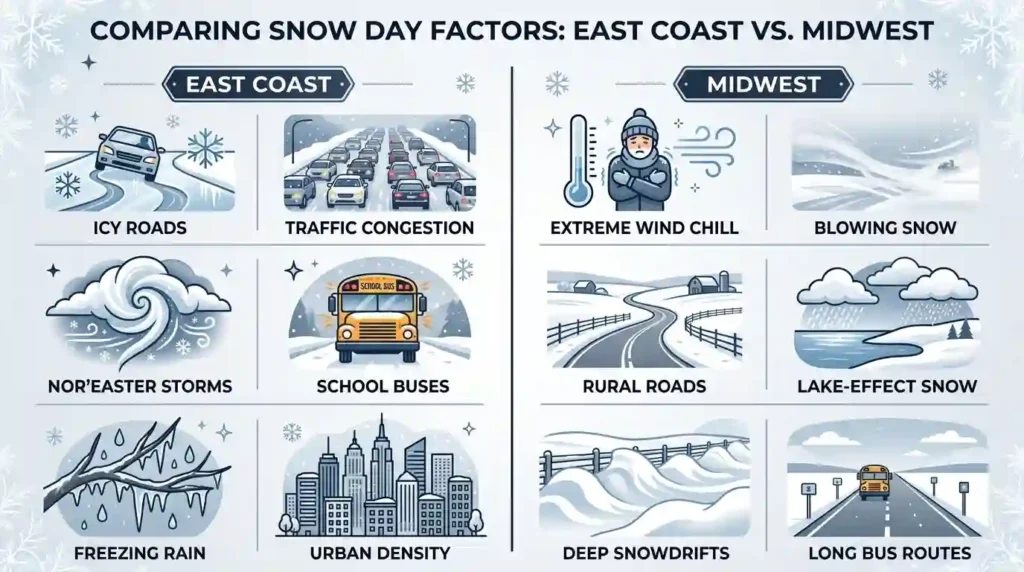 COMPARING SNOW DAY FACTORS: EAST COAST VS. MIDWEST

EAST COAST

ICY ROADS

TRAFFIC CONGESTION

NOR'EASTER STORMS

SCHOOL BUS

SCHOOL BUSES

FREEZING RAIN

URBAN DENSITY

MIDWEST

EXTREME WIND CHILL

BLOWING SNOW

RURAL ROADS

LAKE-EFFECT SNOW

DEEP SNOWDRIFTS

LONG BUS ROUTES